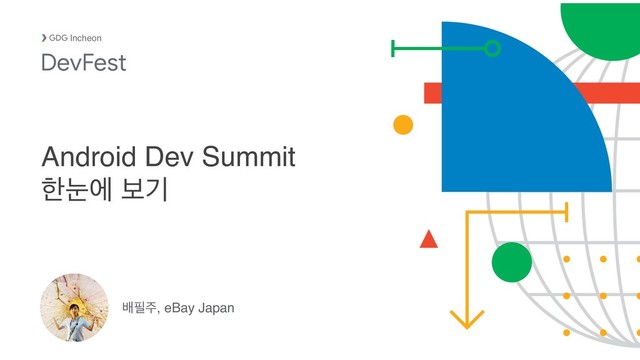 GDG Incheon
DevFest

Android Dev Summit
한눈에 보기

배필주, eBay Japan